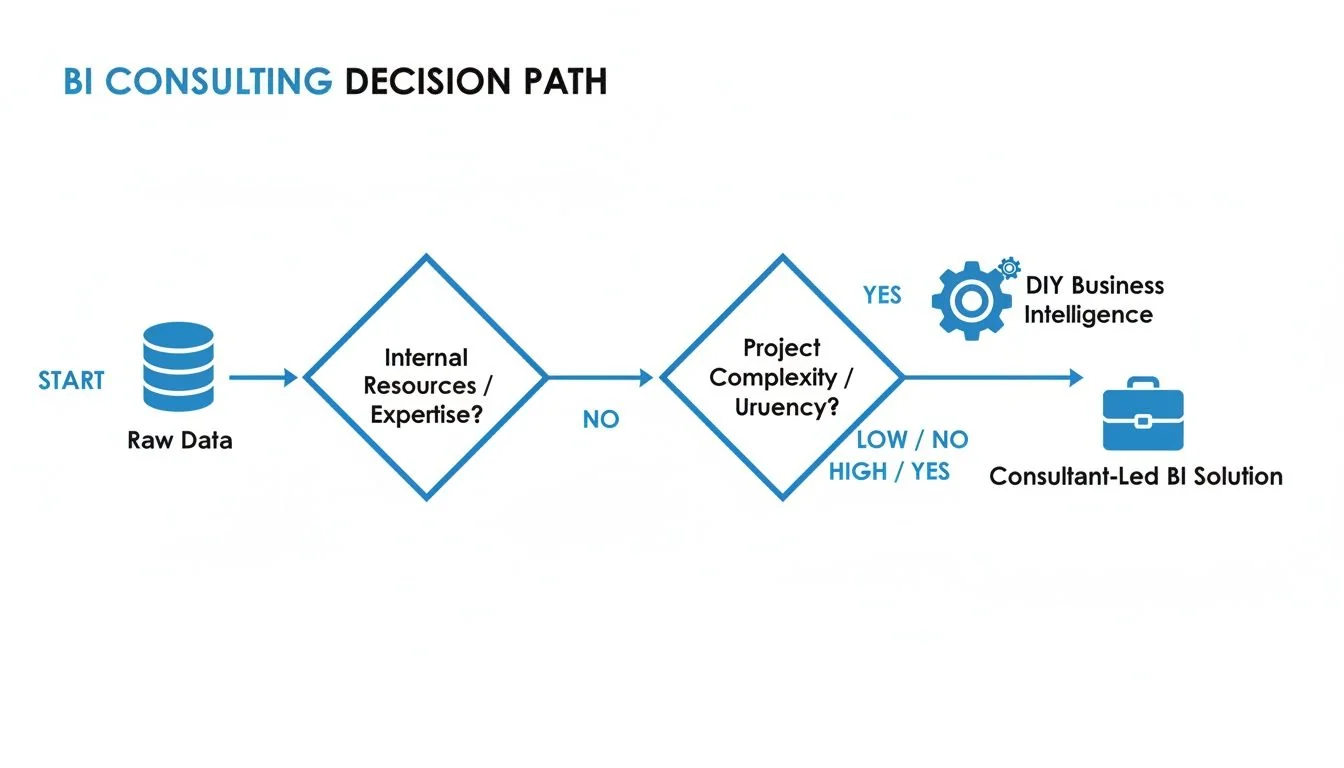 BI CONSULTING DECISION PATH

START

Raw Data

Internal Resources / Expertise?

NO

Project Complexity / Uruency?

YES

DIY Business Intelligence

LOW / NO

HIGH / YES

Consultant-Led BI Solution